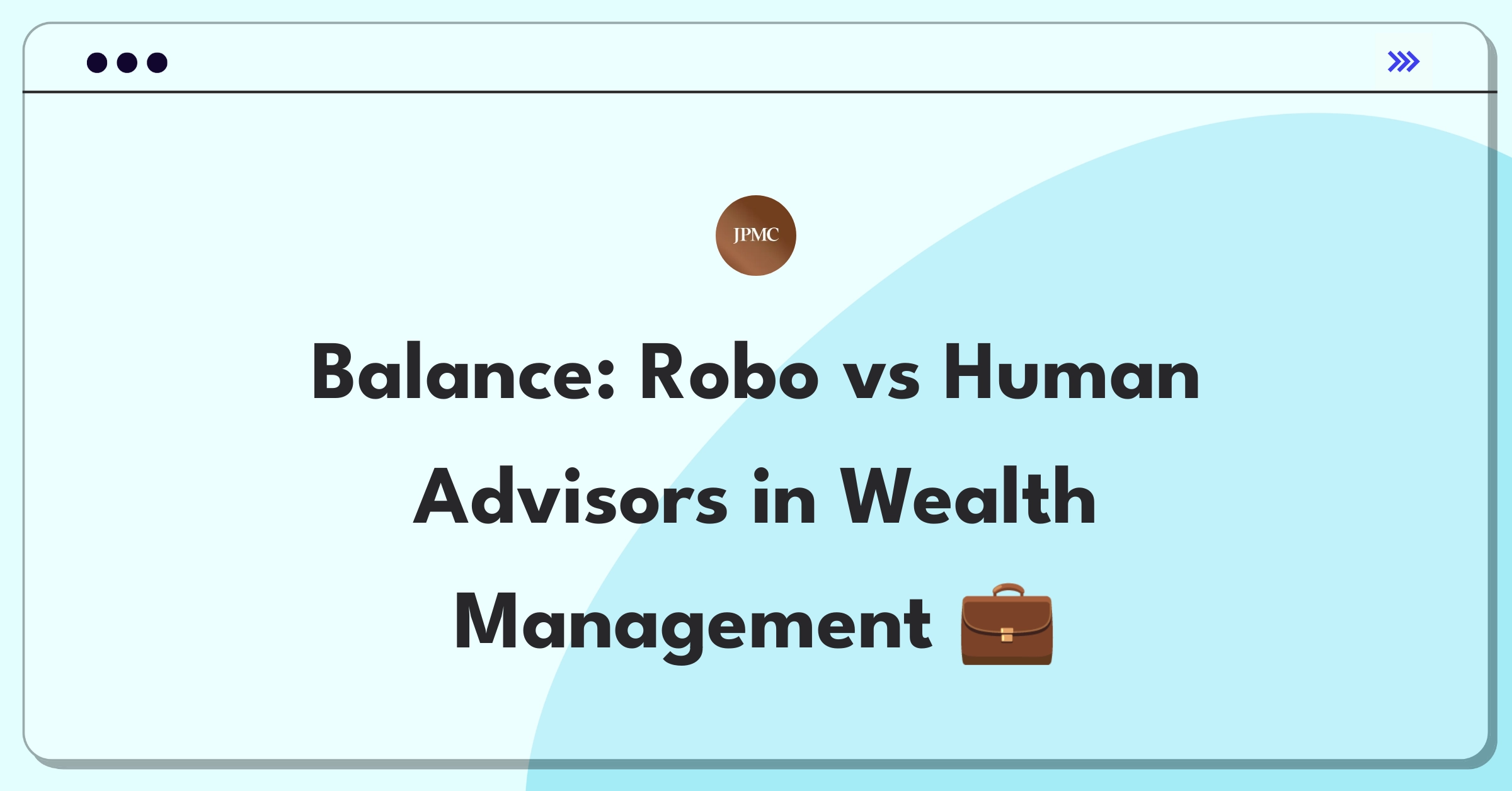 JPMC

Balance: Robo vs Human Advisors in Wealth Management 💼